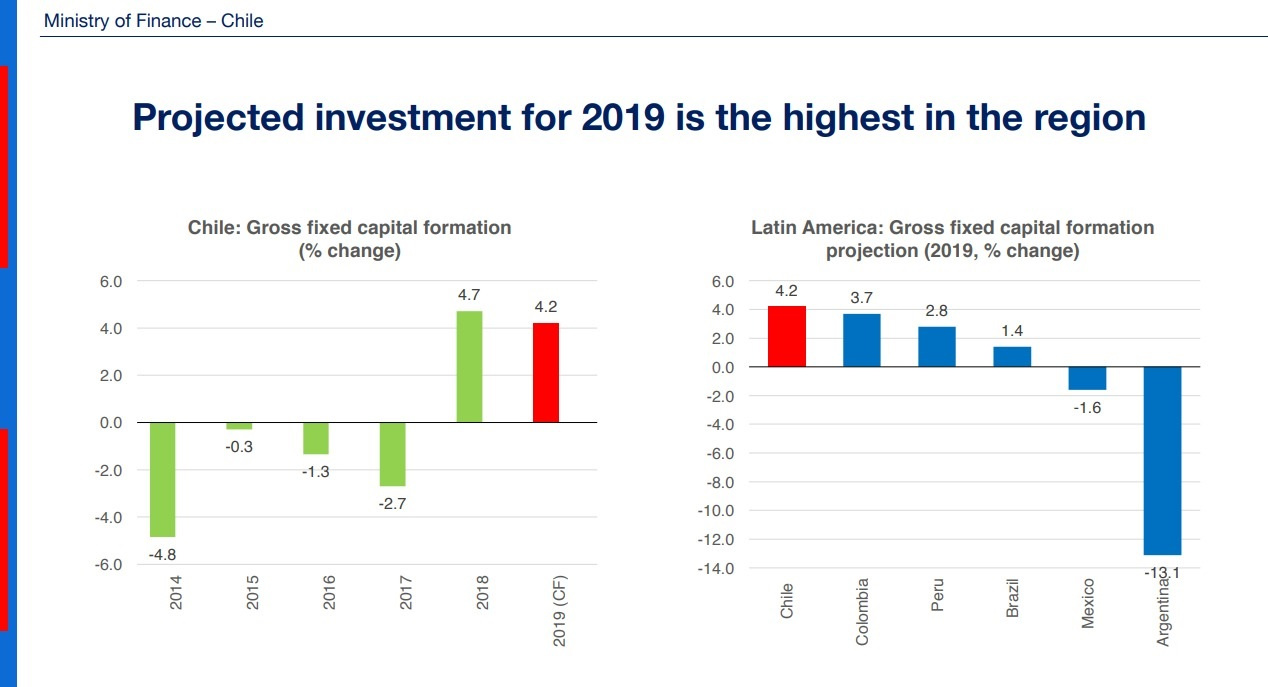 Ministry of Finance – Chile

Projected investment for 2019 is the highest in the region

Chile: Gross fixed capital formation (% change)

6.0
4.0
2.0
0.0
-2.0
-4.0
-6.0

-4.8
-0.3
-1.3
-2.7
4.7
4.2

2014
2015
2016
2017
2018
2019 (CF)

Latin America: Gross fixed capital formation projection (2019, % change)

6.0
4.0
2.0
0.0
-2.0
-4.0
-6.0
-8.0
-10.0
-12.0
-14.0

4.2
3.7
2.8
1.4
-1.6
-13.1

Chile
Colombia
Peru
Brazil
Mexico
Argentina